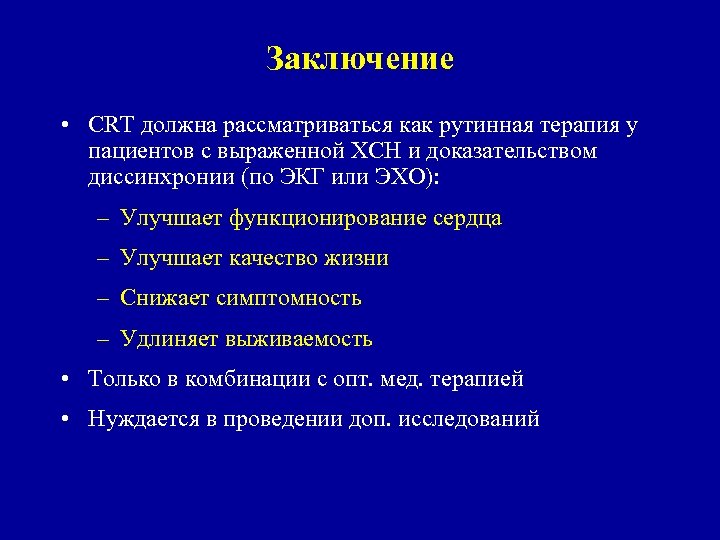 Заключение

• CRT должна рассматриваться как рутинная терапия у пациентов с выраженной ХСН и доказательством диссинхронии (по ЭКГ или ЭХО):

– Улучшает функционирование сердца

– Улучшает качество жизни

– Снижает симптомность

– Удлиняет выживаемость

• Только в комбинации с опт. мед. терапией

• Нуждается в проведении доп. исследований